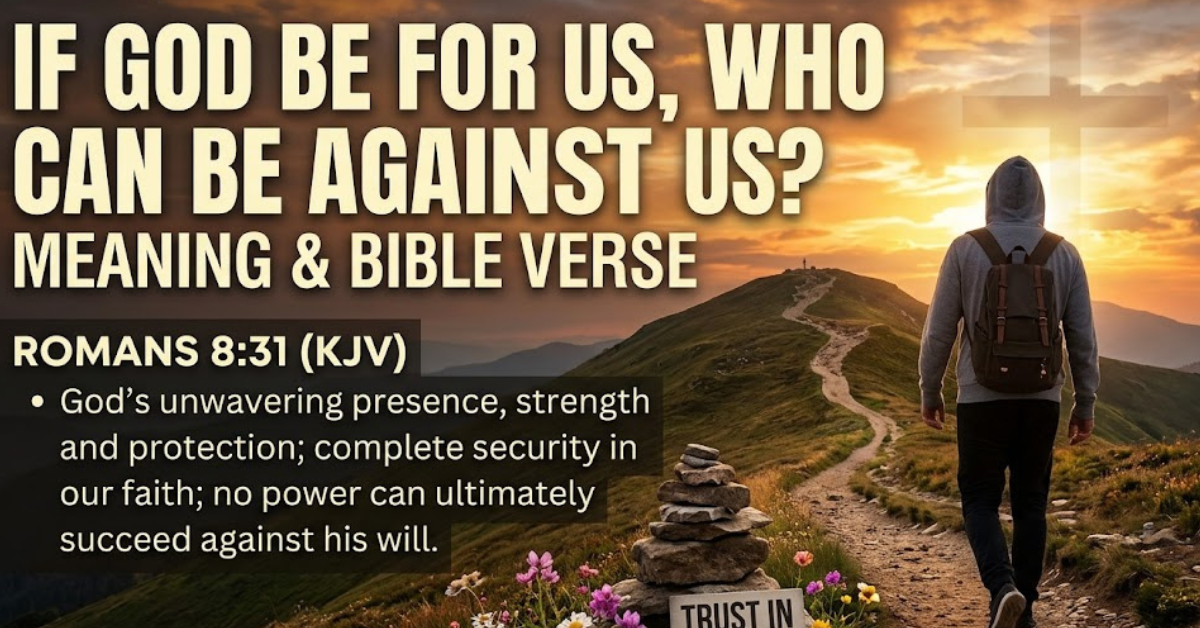 IF GOD BE FOR US, WHO CAN BE AGAINST US?
MEANING & BIBLE VERSE

ROMANS 8:31 (KJV)

• God's unwavering presence, strength and protection; complete security in our faith; no power can ultimately succeed against his will.

TRUST IN